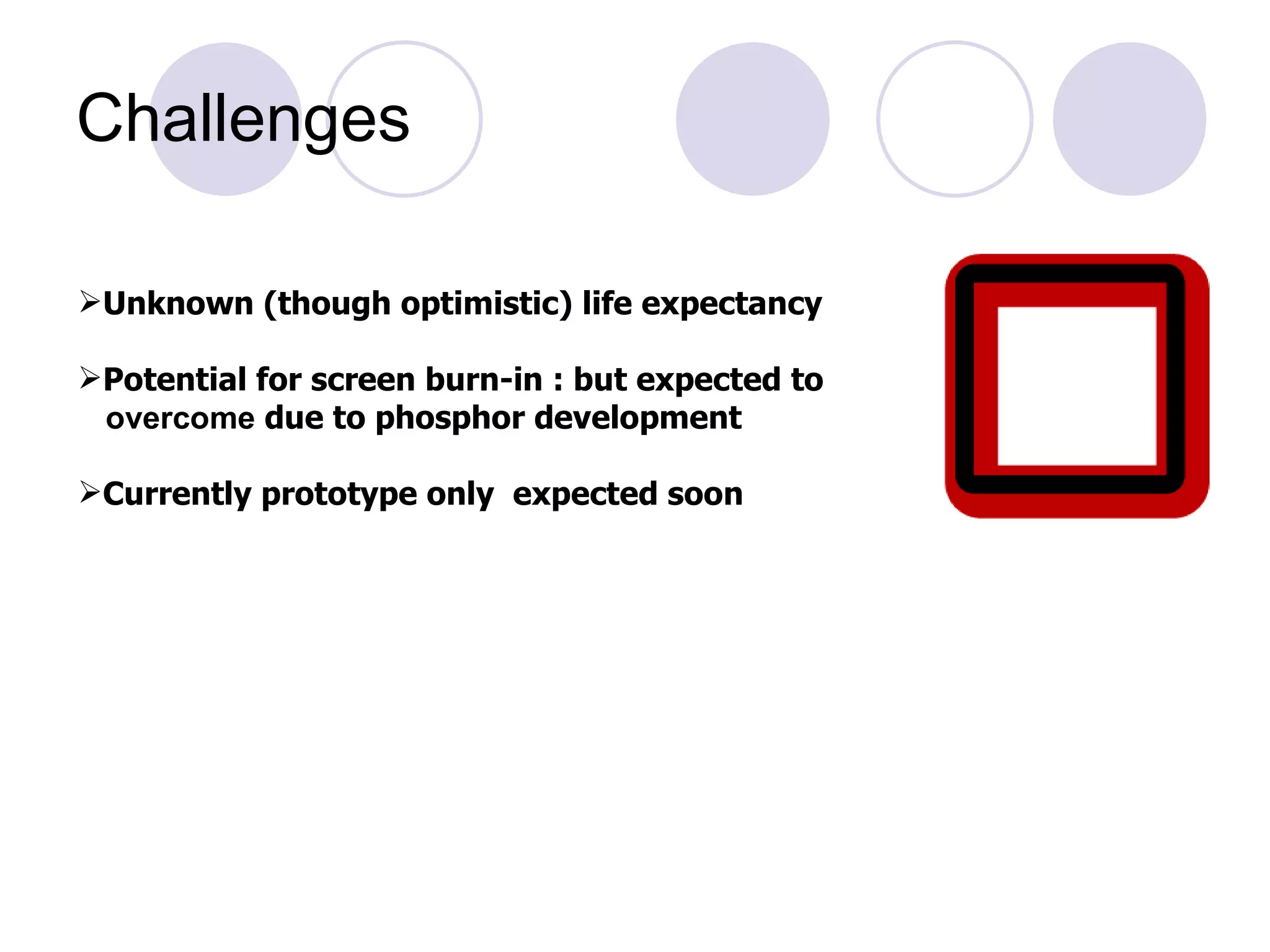 Challenges

➢Unknown (though optimistic) life expectancy

➢Potential for screen burn-in : but expected to overcome due to phosphor development

➢Currently prototype only  expected soon